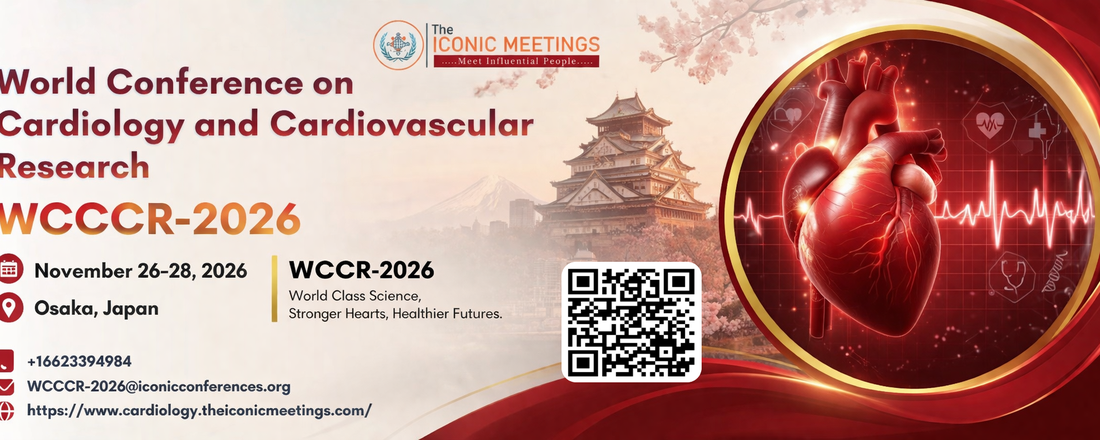 The
ICONIC MEETINGS
.....Meet Influential People.....

World Conference on Cardiology and Cardiovascular Research

WCCCR-2026

November 26-28, 2026

Osaka, Japan

WCCR-2026

World Class Science, Stronger Hearts, Healthier Futures.

+16623394984

WCCCR-2026@iconicconferences.org

https://www.cardiology.theiconicmeetings.com/